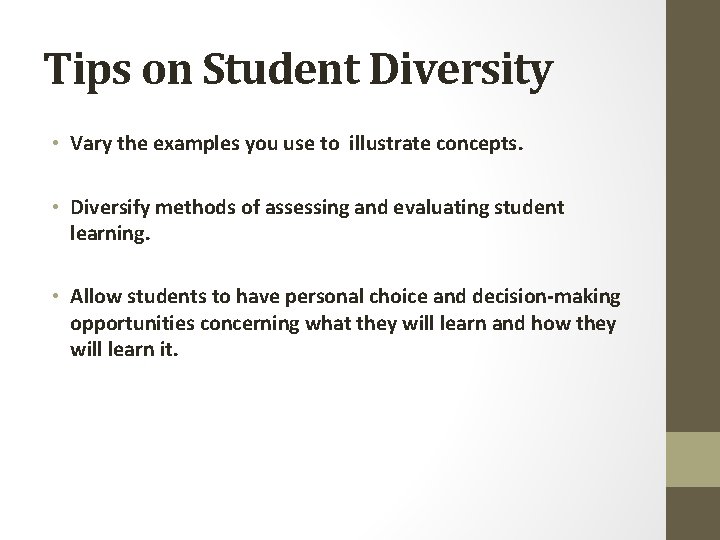 Tips on Student Diversity

• Vary the examples you use to illustrate concepts.

• Diversify methods of assessing and evaluating student learning.

• Allow students to have personal choice and decision-making opportunities concerning what they will learn and how they will learn it.